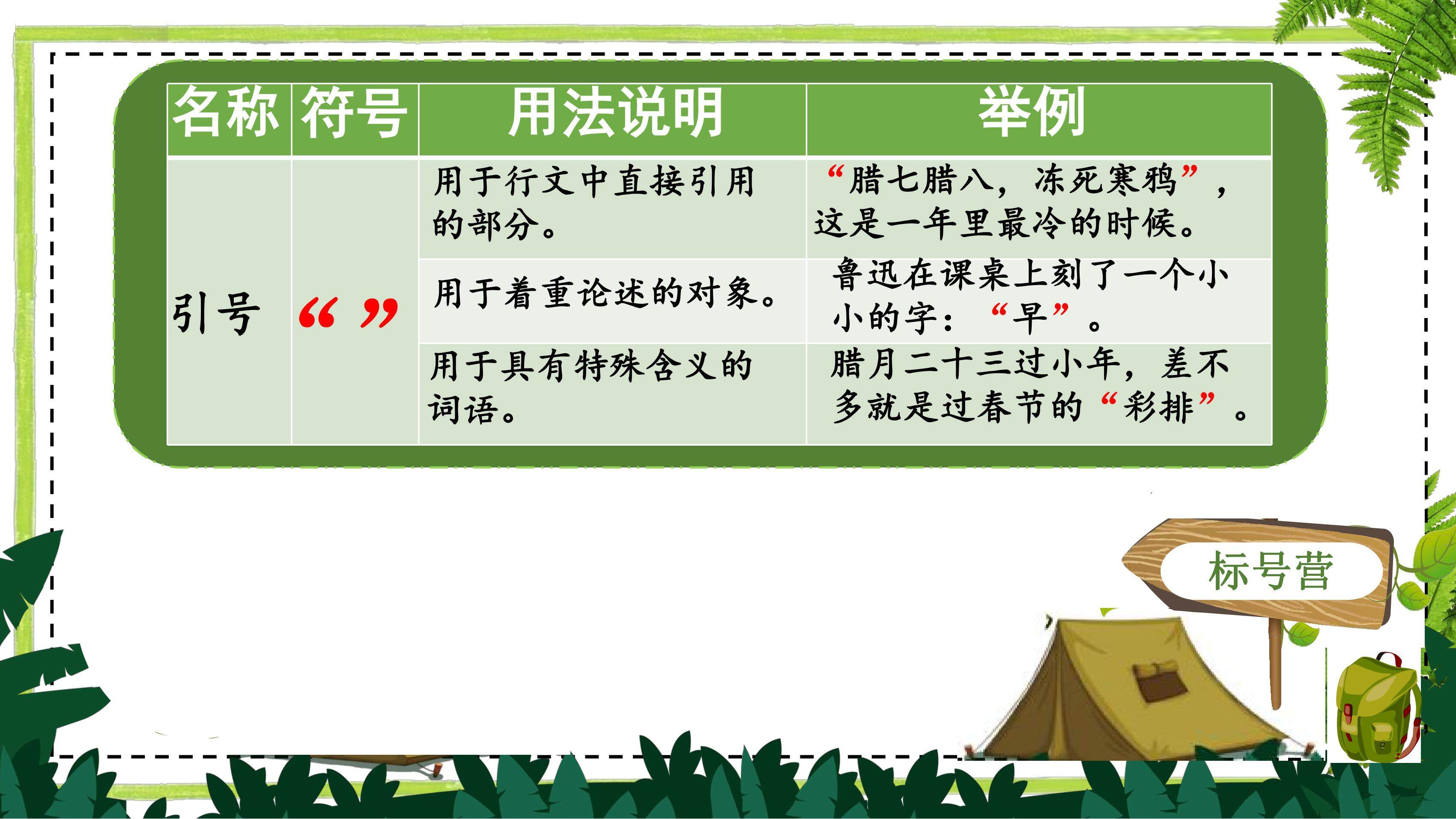 | 名称 | 符号 | 用法说明 | 举例 |
|---|---|---|---|
| 引号 | “ ” | 用于行文中直接引用的部分。 | “腊七腊八，冻死寒鸦”，这是一年里最冷的时候。 |
| | | 用于着重论述的对象。 | 鲁迅在课桌上刻了一个小小的字：“早”。 |
| | | 用于具有特殊含义的词语。 | 腊月二十三过小年，差不多就是过春节的“彩排”。 |

标号营